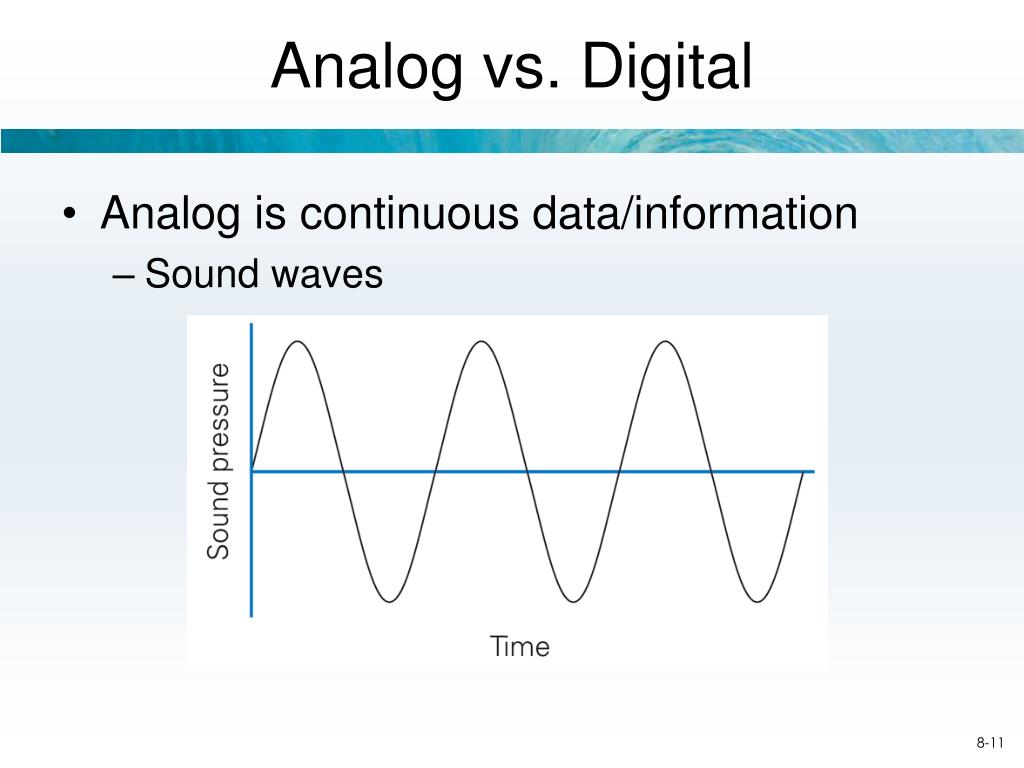 Analog vs. Digital

• Analog is continuous data/information
– Sound waves

Sound pressure

Time

8-11